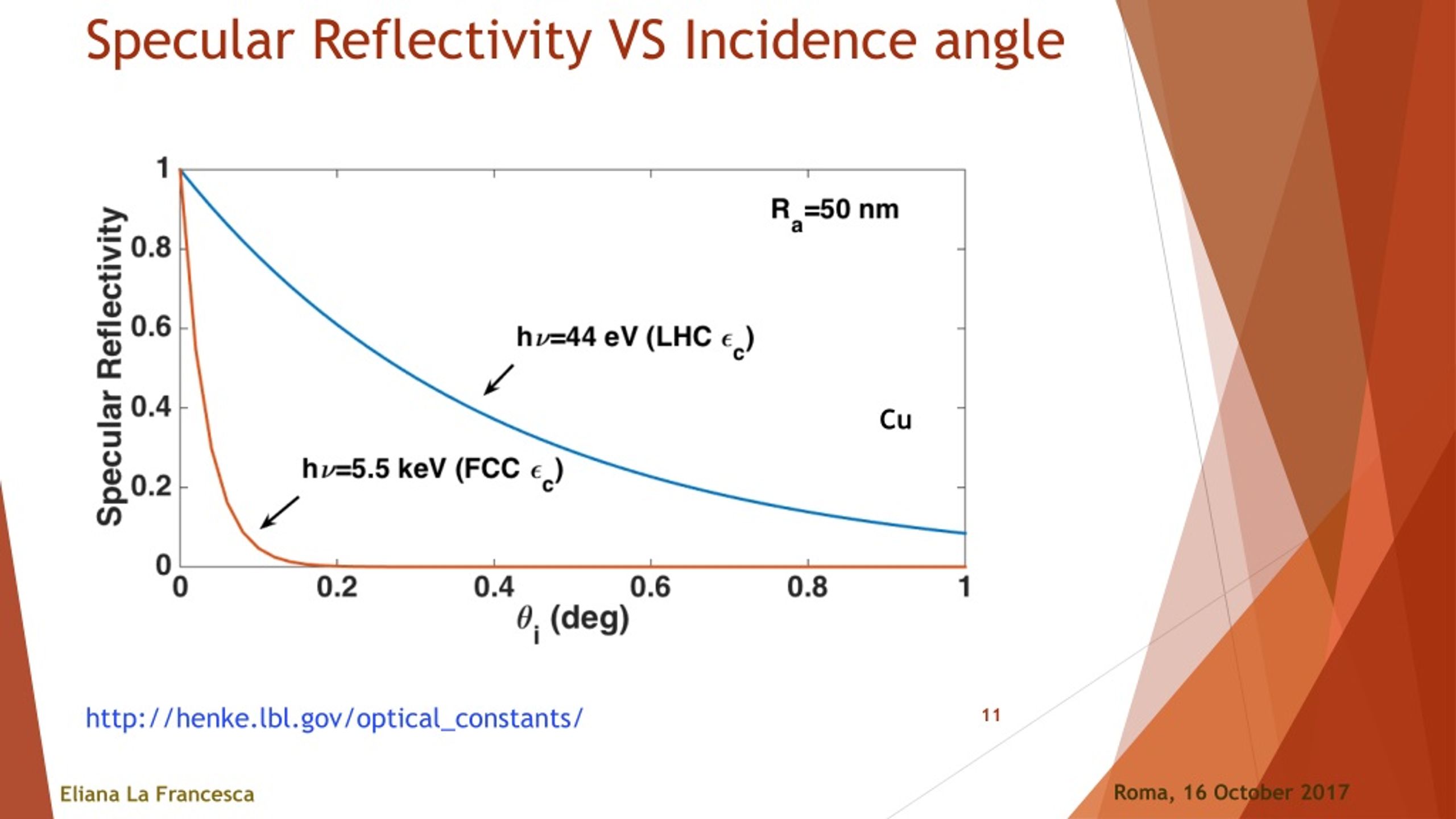 Specular Reflectivity VS Incidence angle

Specular Reflectivity

1
0.8
0.6
0.4
0.2
0

$R_a$=50 nm

h$\nu$=44 eV (LHC $\epsilon_c$)

Cu

h$\nu$=5.5 keV (FCC $\epsilon_c$)

0
0.2
0.4
0.6
0.8
1

$\theta_i$ (deg)

http://henke.lbl.gov/optical_constants/

11

Eliana La Francesca

Roma, 16 October 2017